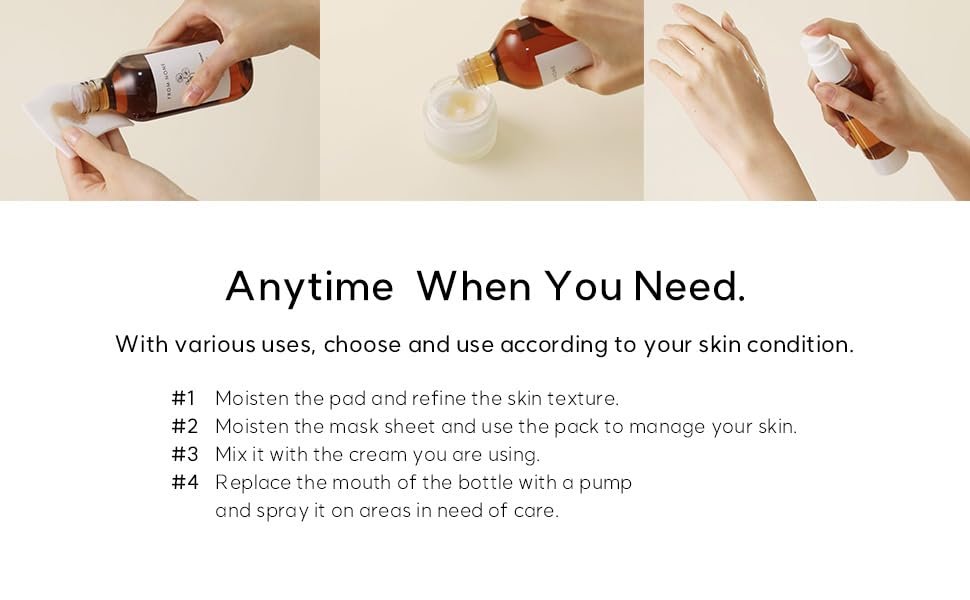 FROM NONE

Anytime When You Need.

With various uses, choose and use according to your skin condition.

#1 Moisten the pad and refine the skin texture.
#2 Moisten the mask sheet and use the pack to manage your skin.
#3 Mix it with the cream you are using.
#4 Replace the mouth of the bottle with a pump and spray it on areas in need of care.